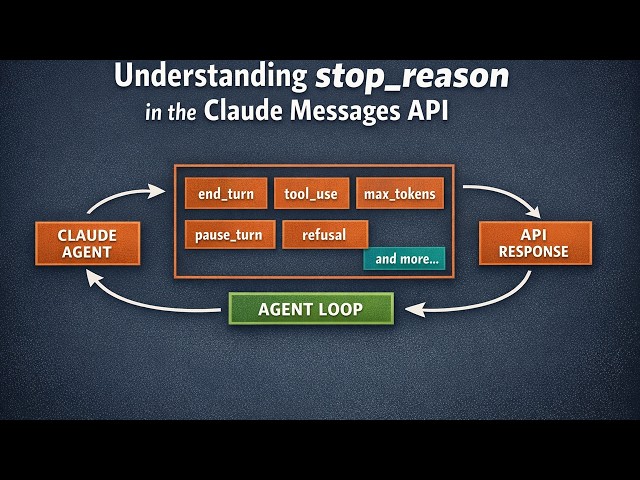 Understanding stop_reason
in the Claude Messages API

CLAUDE AGENT

end_turn
tool_use
max_tokens
pause_turn
refusal
and more...

API RESPONSE

AGENT LOOP